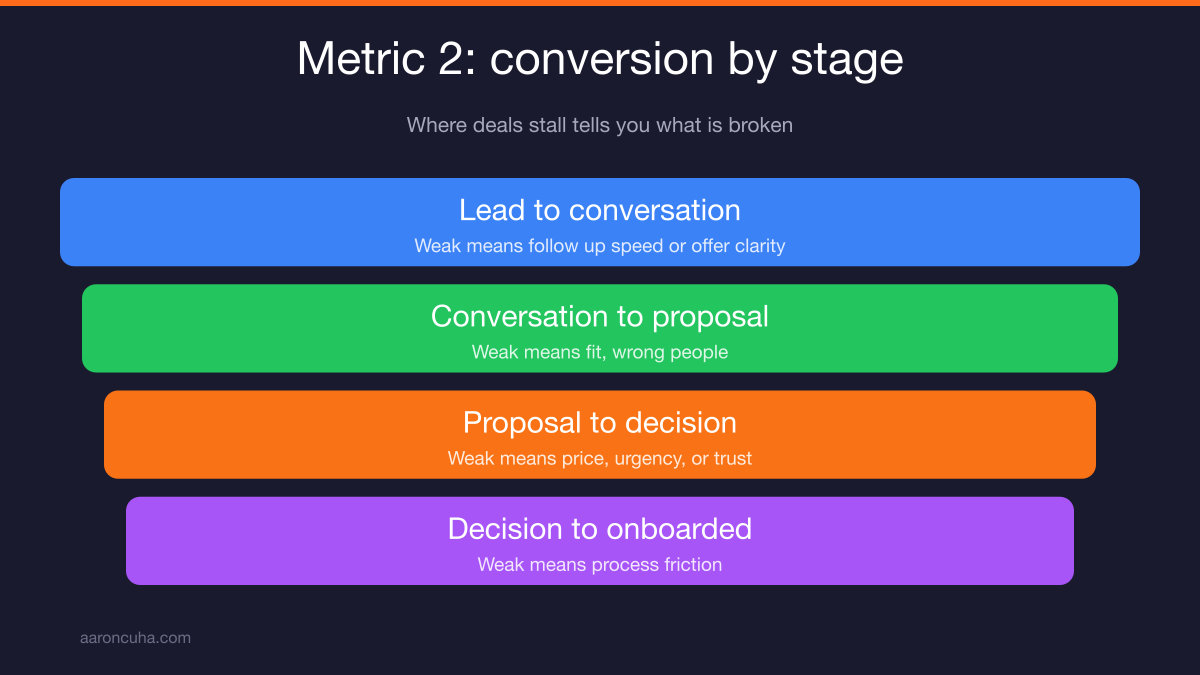 Metric 2: conversion by stage

Where deals stall tells you what is broken

Lead to conversation
Weak means follow up speed or offer clarity

Conversation to proposal
Weak means fit, wrong people

Proposal to decision
Weak means price, urgency, or trust

Decision to onboarded
Weak means process friction

aaroncuha.com